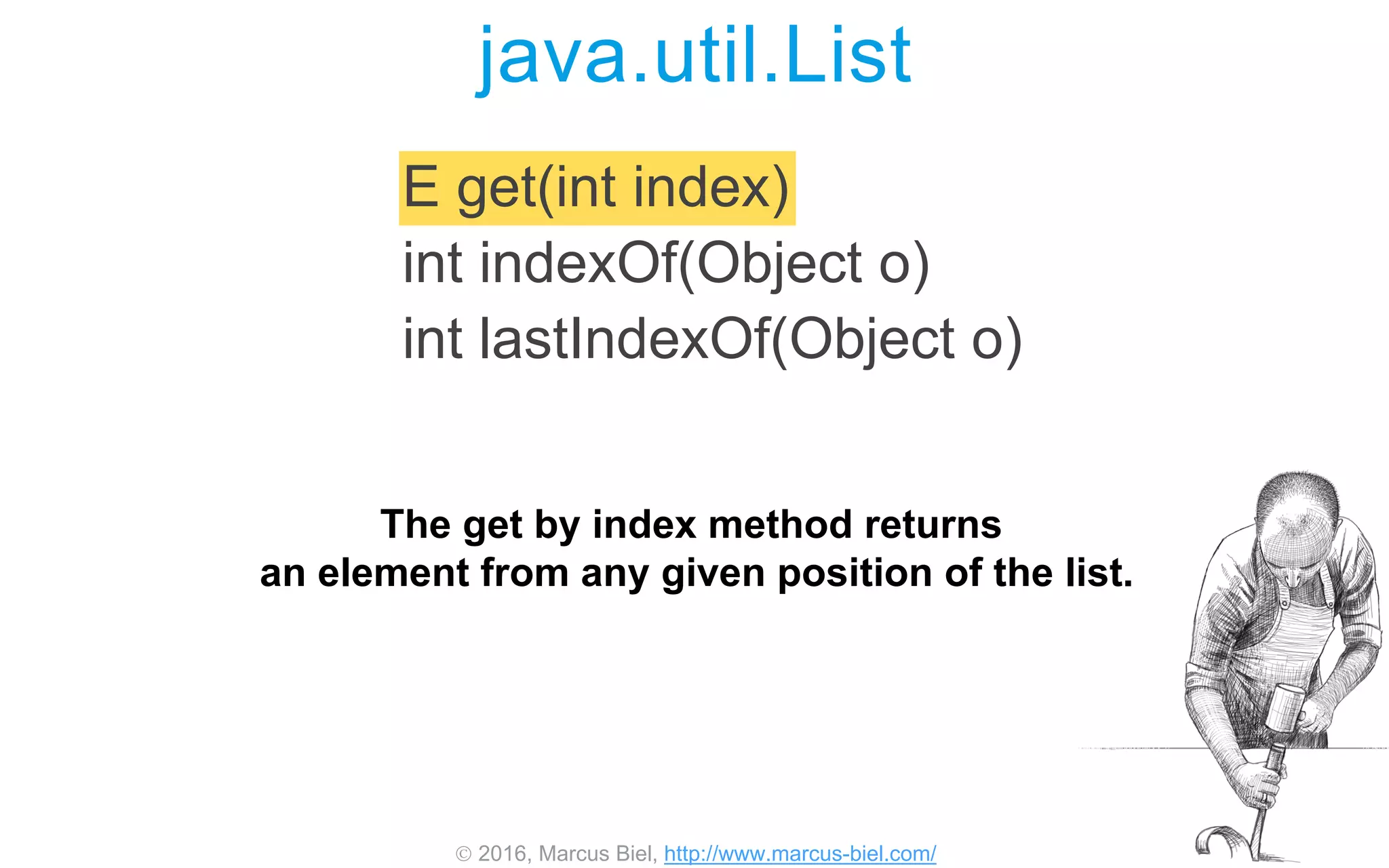 java.util.List

E get(int index)
int indexOf(Object o)
int lastIndexOf(Object o)

The get by index method returns an element from any given position of the list.

© 2016, Marcus Biel, http://www.marcus-biel.com/